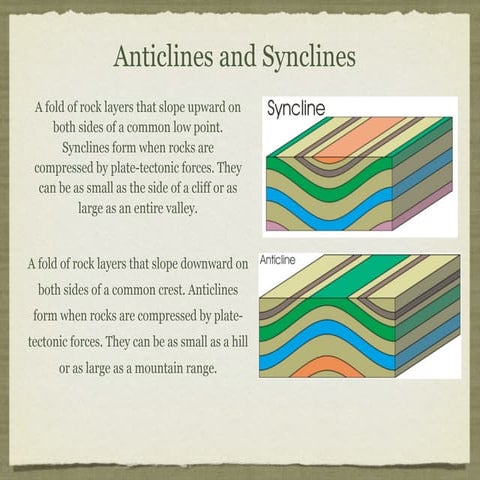 Anticlines and Synclines

A fold of rock layers that slope upward on both sides of a common low point. Synclines form when rocks are compressed by plate-tectonic forces. They can be as small as the side of a cliff or as large as an entire valley.

Syncline

A fold of rock layers that slope downward on both sides of a common crest. Anticlines form when rocks are compressed by plate-tectonic forces. They can be as small as a hill or as large as a mountain range.

Anticline